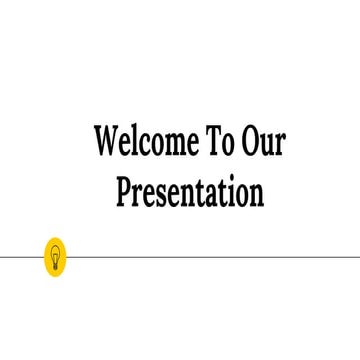 Welcome To Our Presentation